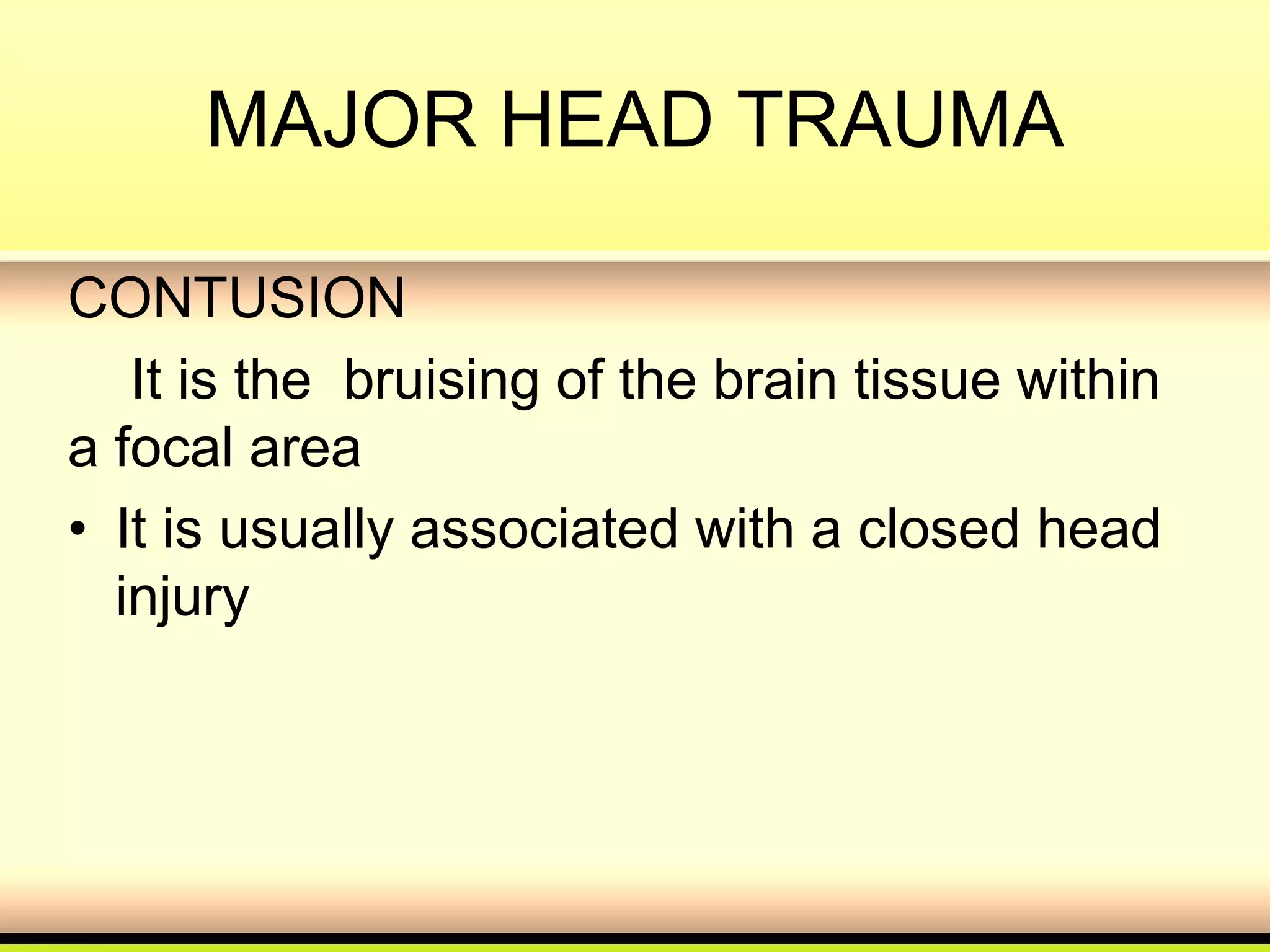 MAJOR HEAD TRAUMA

CONTUSION

It is the bruising of the brain tissue within a focal area

• It is usually associated with a closed head injury